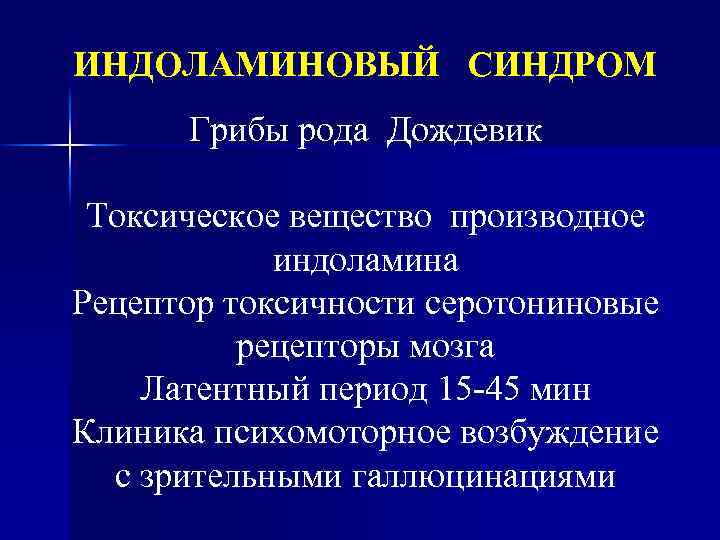 ИНДОЛАМИНОВЫЙ СИНДРОМ

Грибы рода Дождевик

Токсическое вещество производное индоламина
Рецептор токсичности серотониновые рецепторы мозга
Латентный период 15-45 мин
Клиника психомоторное возбуждение с зрительными галлюцинациями